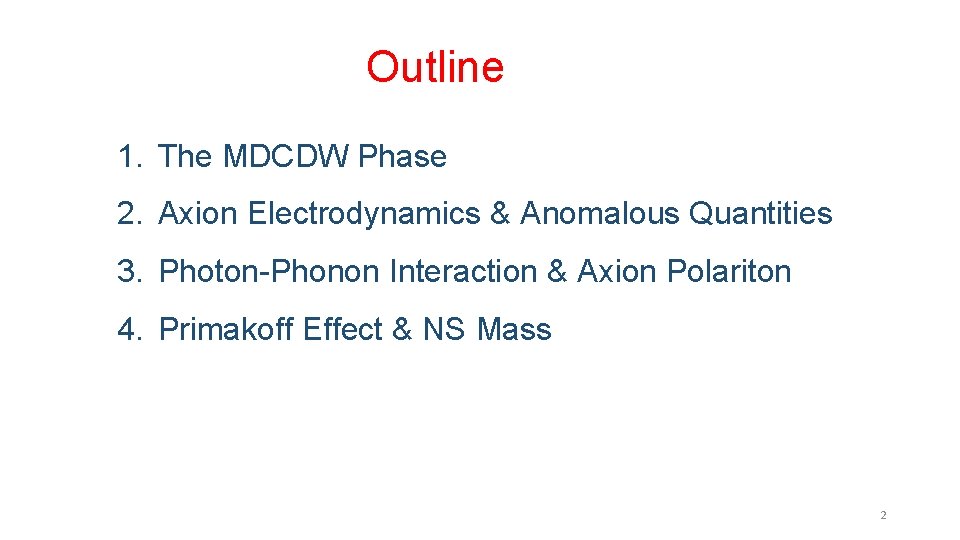 Outline

1. The MDCDW Phase

2. Axion Electrodynamics & Anomalous Quantities

3. Photon-Phonon Interaction & Axion Polariton

4. Primakoff Effect & NS Mass

2